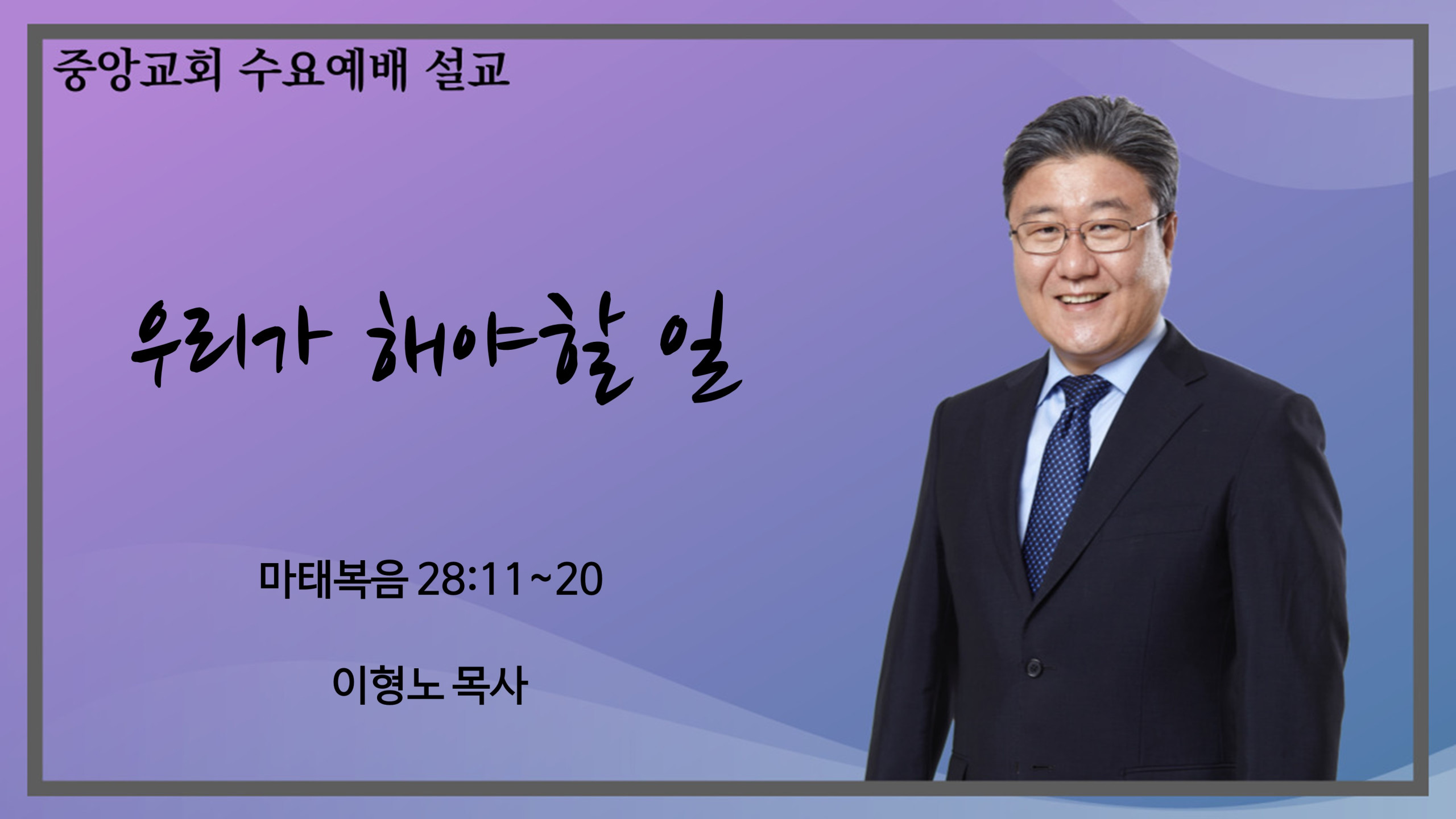 중앙교회 수요예배 설교

우리가 해야할 일

마태복음 28:11~20

이형노 목사